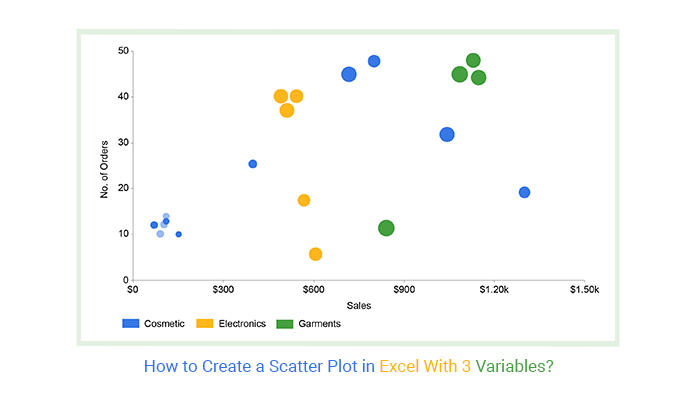 50
40
30
20
10
0

No. of Orders

$0 $300 $600 $900 $1.20k $1.50k

Sales

Cosmetic Electronics Garments

How to Create a Scatter Plot in Excel With 3 Variables?